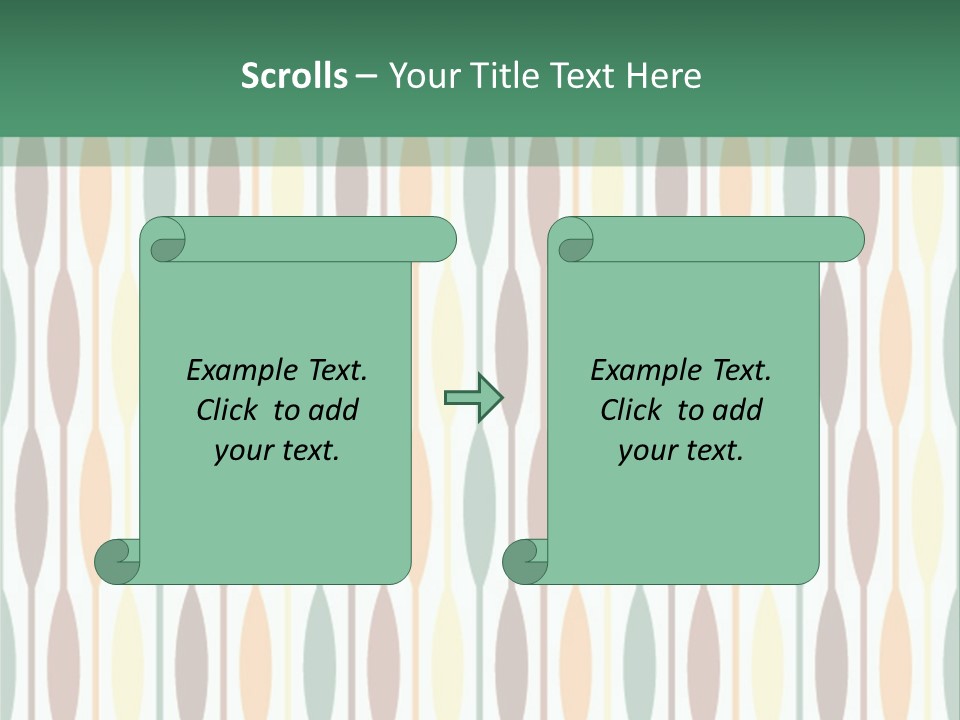 Scrolls – Your Title Text Here

Example Text. Click to add your text.

Example Text. Click to add your text.